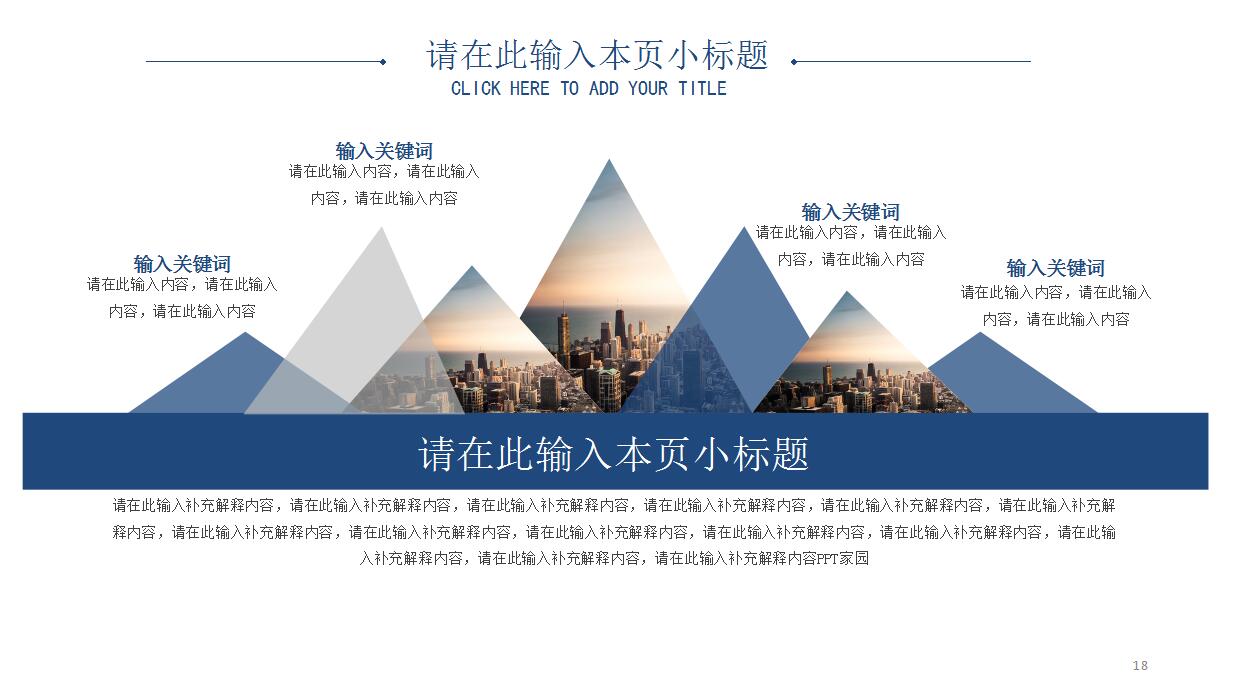 请在此输入本页小标题
CLICK HERE TO ADD YOUR TITLE

输入关键词
请在此输入内容，请在此输入内容，请在此输入内容

输入关键词
请在此输入内容，请在此输入内容，请在此输入内容

输入关键词
请在此输入内容，请在此输入内容，请在此输入内容

输入关键词
请在此输入内容，请在此输入内容，请在此输入内容

请在此输入本页小标题

请在此输入补充解释内容，请在此输入补充解释内容，请在此输入补充解释内容，请在此输入补充解释内容，请在此输入补充解释内容，请在此输入补充解释内容，请在此输入补充解释内容，请在此输入补充解释内容，请在此输入补充解释内容，请在此输入补充解释内容，请在此输入补充解释内容，请在此输入补充解释内容，请在此输入补充解释内容，请在此输入补充解释内容PPT家园

18